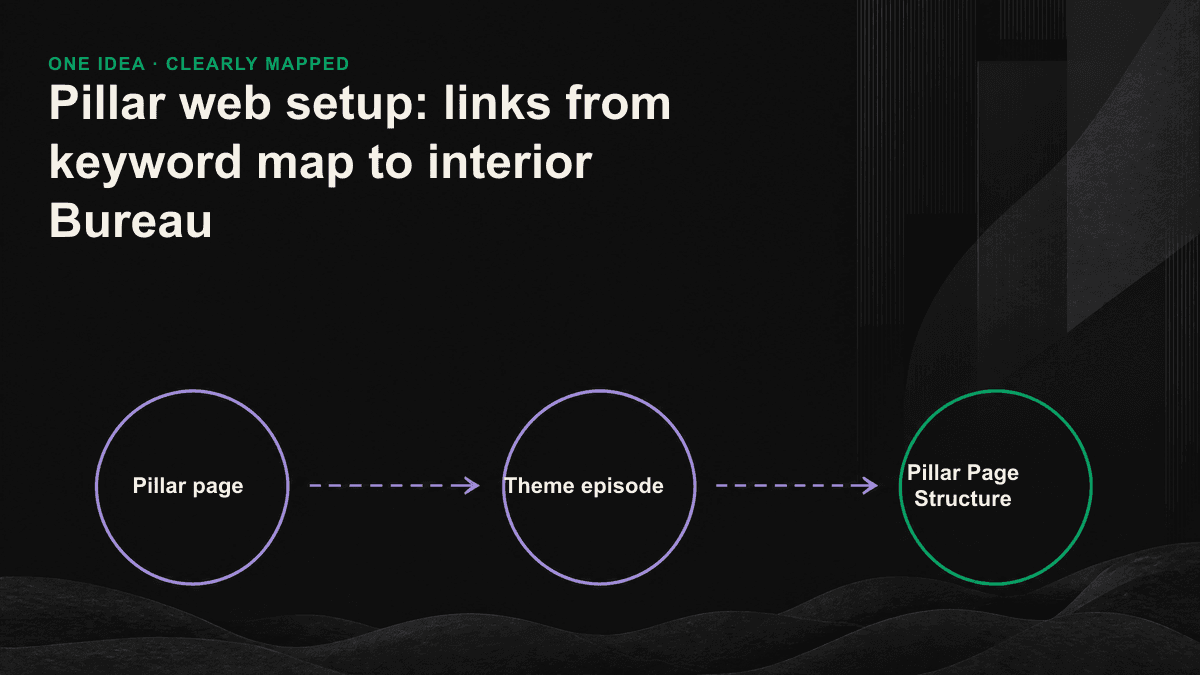 ONE IDEA · CLEARLY MAPPED

Pillar web setup: links from keyword map to interior Bureau

Pillar page

Theme episode

Pillar Page Structure